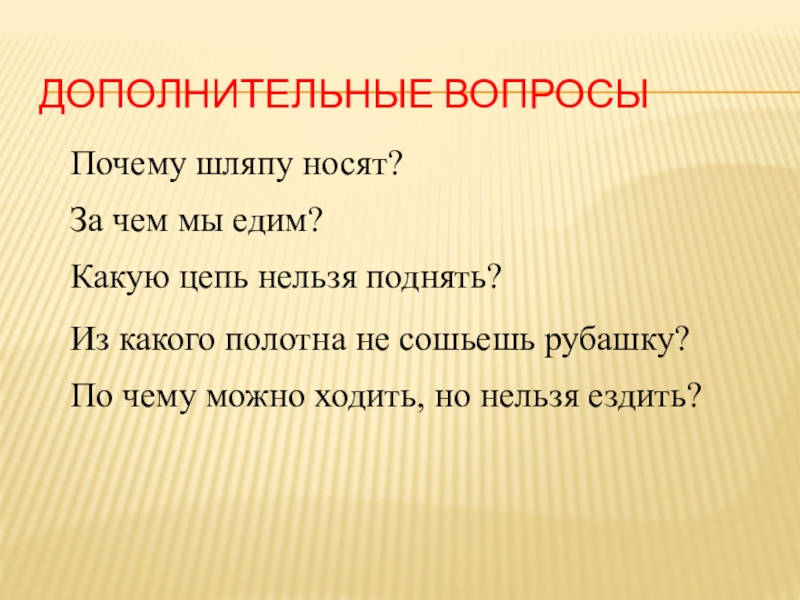 ДОПОЛНИТЕЛЬНЫЕ ВОПРОСЫ

Почему шляпу носят?

За чем мы едим?

Какую цепь нельзя поднять?

Из какого полотна не сошьешь рубашку?

По чему можно ходить, но нельзя ездить?